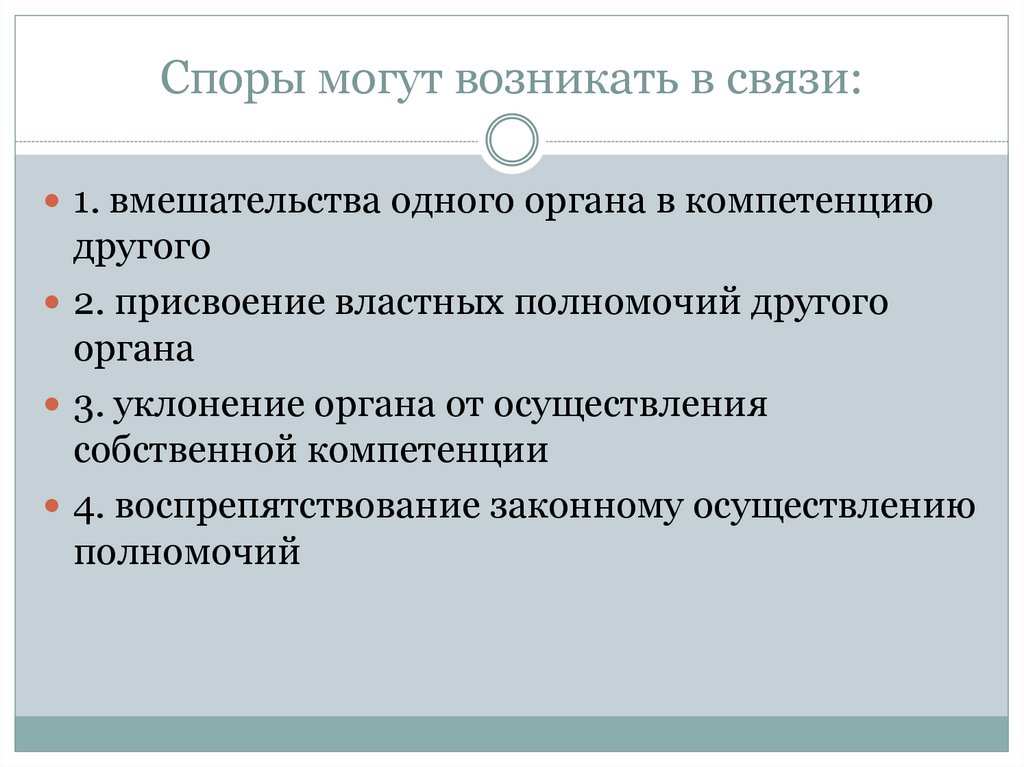 Споры могут возникать в связи:

1. вмешательства одного органа в компетенцию другого

2. присвоение властных полномочий другого органа

3. уклонение органа от осуществления собственной компетенции

4. воспрепятствование законному осуществлению полномочий